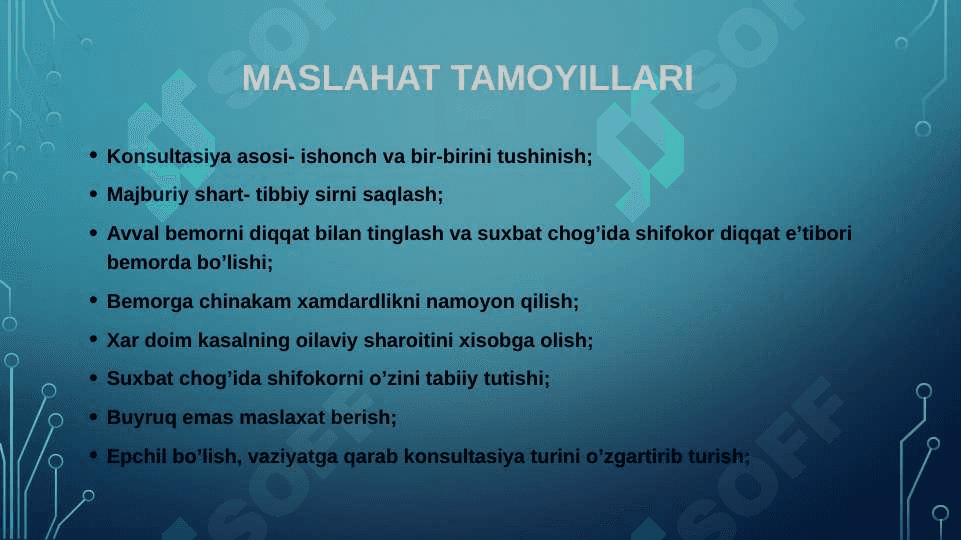 MASLAHAT TAMOYILLARI

• Konsultasiya asosi- ishonch va bir-birini tushinish;
• Majburiy shart- tibbiy sirni saqlash;
• Avval bemorni diqqat bilan tinglash va suxbat chog’ida shifokor diqqat e’tibori bemorda bo’lishi;
• Bemorga chinakam xamdardlikni namoyon qilish;
• Xar doim kasalning oilaviy sharoitini xisobga olish;
• Suxbat chog’ida shifokorni o’zini tabiiy tutishi;
• Buyruq emas maslaxat berish;
• Epchil bo’lish, vaziyatga qarab konsultasiya turini o’zgartirib turish;

SOFF